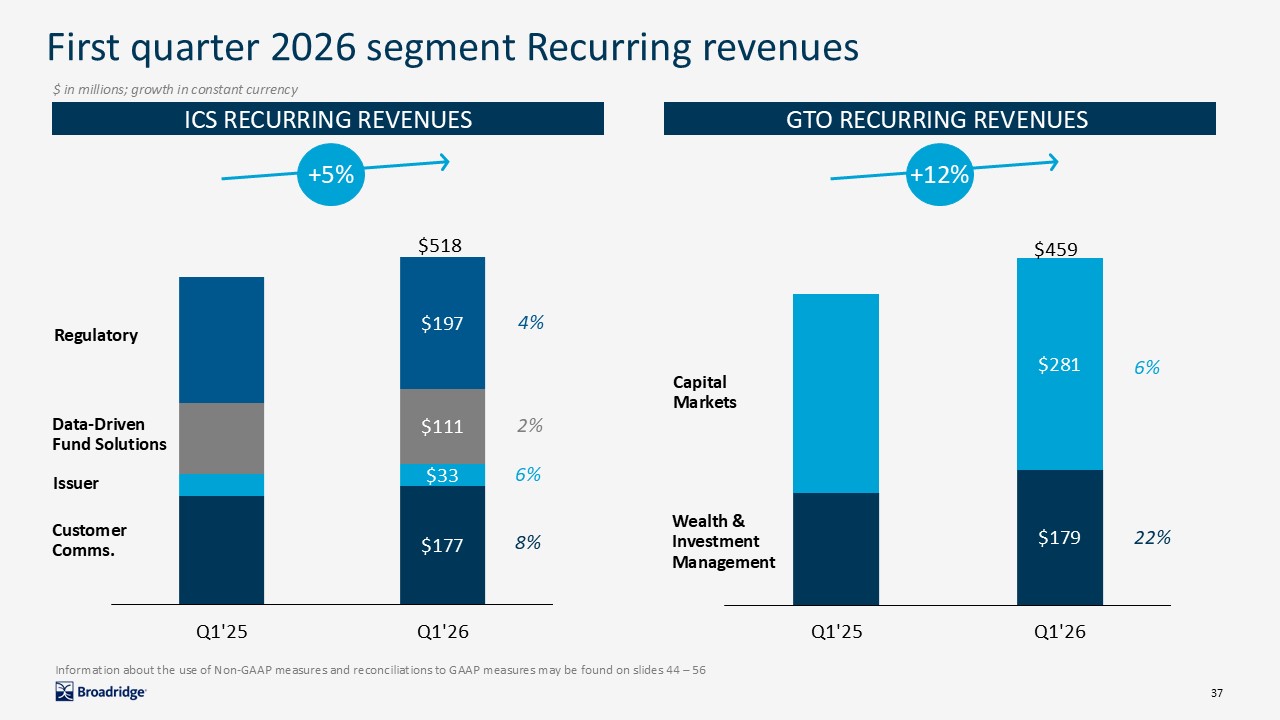 First quarter 2026 segment Recurring revenues

$ in millions; growth in constant currency

ICS RECURRING REVENUES

+5%

$518

Regulatory

$197

4%

Data-Driven Fund Solutions

$111

2%

Issuer

$33

6%

Customer Comms.

$177

8%

Q1'25

Q1'26

GTO RECURRING REVENUES

+12%

$459

Capital Markets

$281

6%

Wealth & Investment Management

$179

22%

Q1'25

Q1'26

Information about the use of Non-GAAP measures and reconciliations to GAAP measures may be found on slides 44 – 56

Broadridge

37